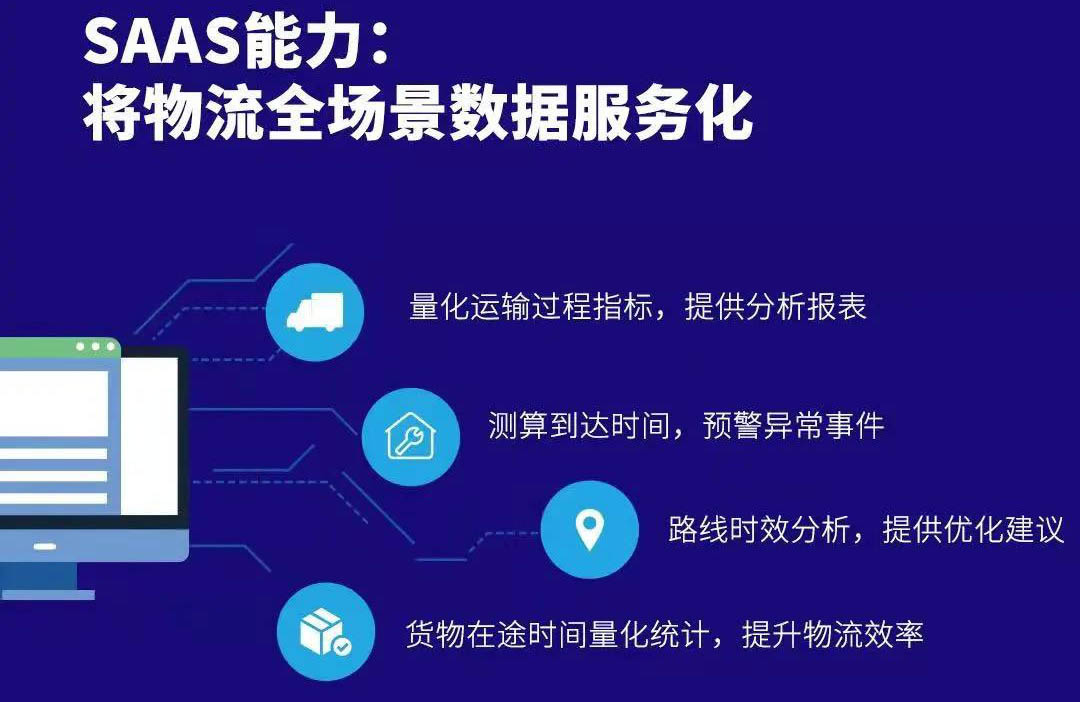 SAAS能力：
将物流全场景数据服务化

量化运输过程指标，提供分析报表

测算到达时间，预警异常事件

路线时效分析，提供优化建议

货物在途时间量化统计，提升物流效率